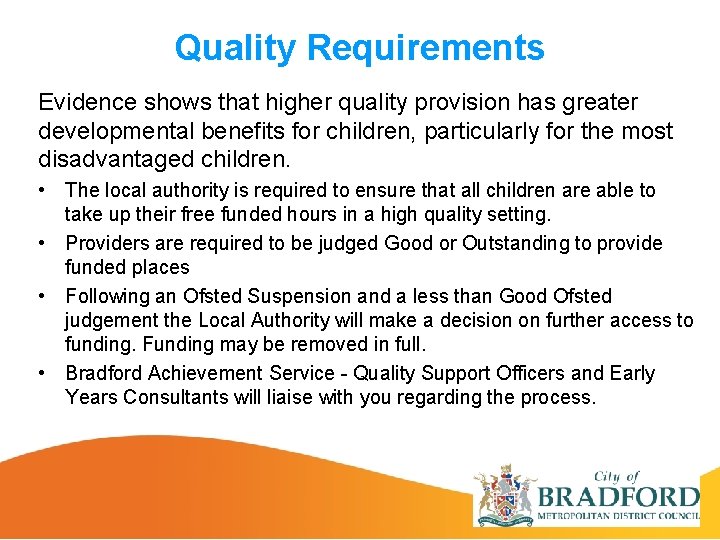 Quality Requirements

Evidence shows that higher quality provision has greater developmental benefits for children, particularly for the most disadvantaged children.

• The local authority is required to ensure that all children are able to take up their free funded hours in a high quality setting.
• Providers are required to be judged Good or Outstanding to provide funded places
• Following an Ofsted Suspension and a less than Good Ofsted judgement the Local Authority will make a decision on further access to funding. Funding may be removed in full.
• Bradford Achievement Service - Quality Support Officers and Early Years Consultants will liaise with you regarding the process.

City of
BRADFORD
METROPOLITAN DISTRICT COUNCIL